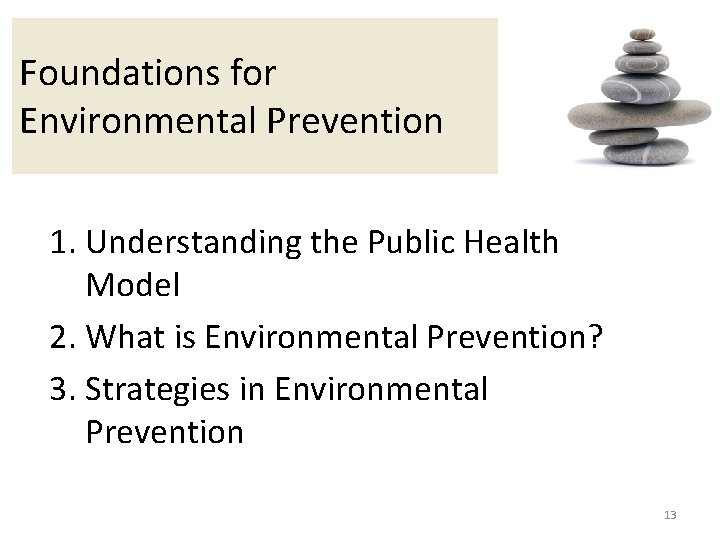 Foundations for Environmental Prevention

1. Understanding the Public Health Model
2. What is Environmental Prevention?
3. Strategies in Environmental Prevention

13